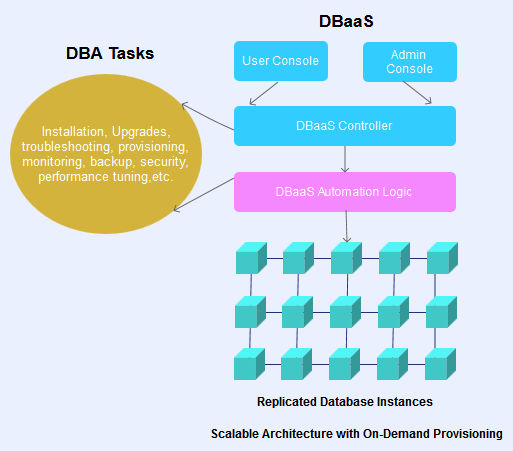 DBaaS

DBA Tasks

User Console

Admin Console

DBaaS Controller

Installation, Upgrades, troubleshooting, provisioning, monitoring, backup, security, performance tuning,etc.

DBaaS Automation Logic

Replicated Database Instances

Scalable Architecture with On-Demand Provisioning